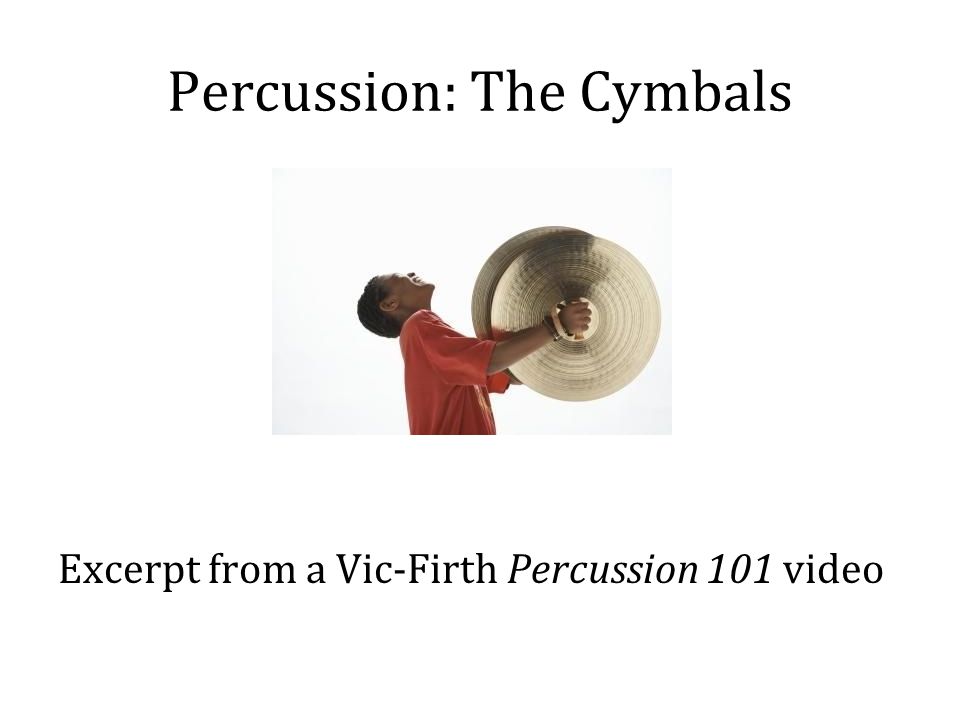 Percussion: The Cymbals

Excerpt from a Vic-Firth Percussion 101 video